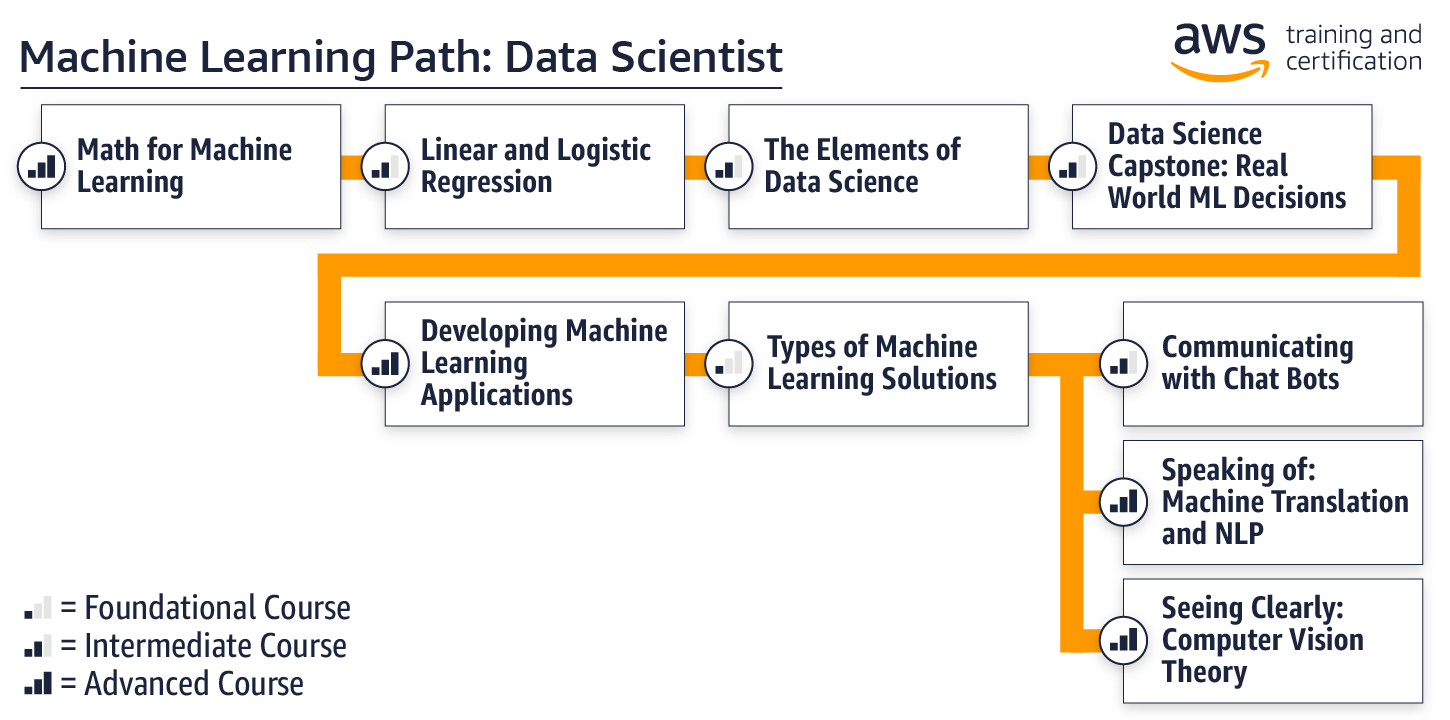 Machine Learning Path: Data Scientist

aws training and certification

Math for Machine Learning

Linear and Logistic Regression

The Elements of Data Science

Data Science Capstone: Real World ML Decisions

Developing Machine Learning Applications

Types of Machine Learning Solutions

Communicating with Chat Bots

Speaking of: Machine Translation and NLP

Seeing Clearly: Computer Vision Theory

= Foundational Course
= Intermediate Course
= Advanced Course